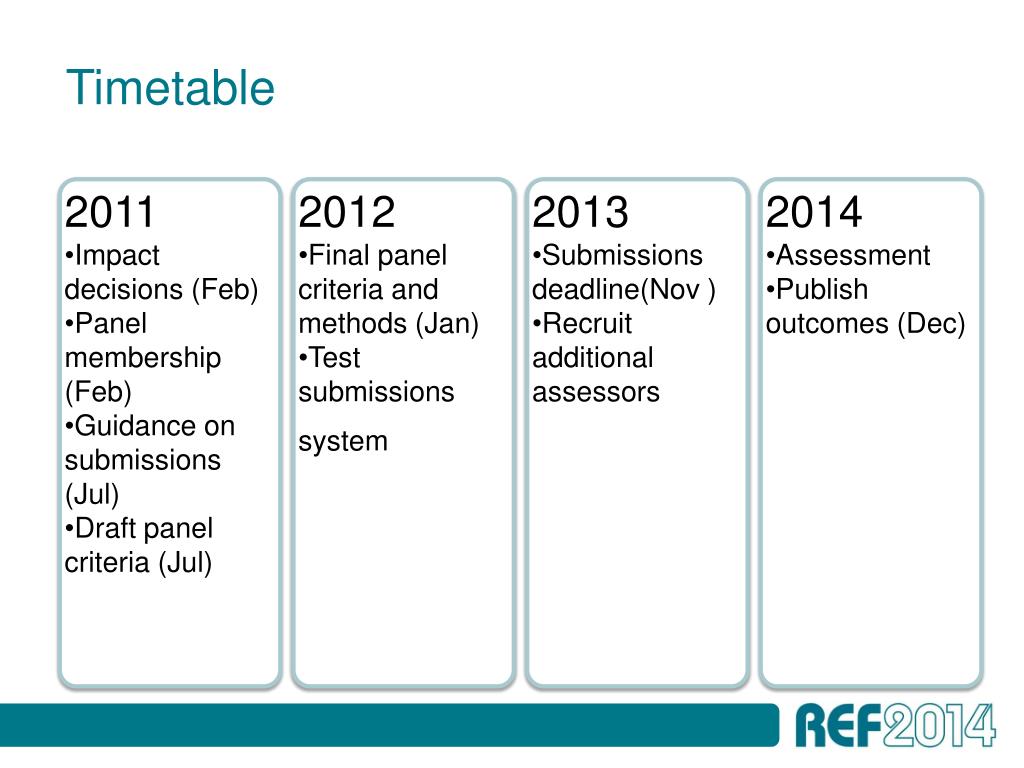 Timetable

2011
•Impact decisions (Feb)
•Panel membership (Feb)
•Guidance on submissions (Jul)
•Draft panel criteria (Jul)

2012
•Final panel criteria and methods (Jan)
•Test submissions

system

2013
•Submissions deadline(Nov )
•Recruit additional assessors

2014
•Assessment
•Publish outcomes (Dec)

REF2014